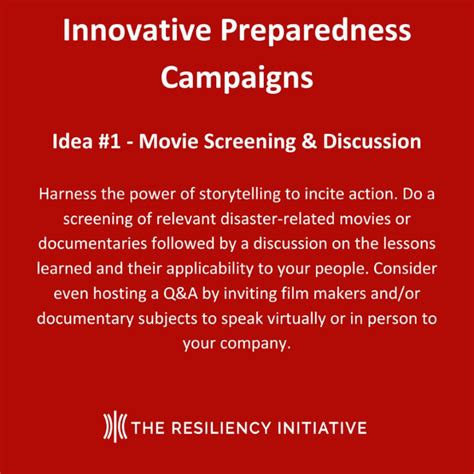 Innovative Preparedness Campaigns

Idea #1 - Movie Screening & Discussion

Harness the power of storytelling to incite action. Do a screening of relevant disaster-related movies or documentaries followed by a discussion on the lessons learned and their applicability to your people. Consider even hosting a Q&A by inviting film makers and/or documentary subjects to speak virtually or in person to your company.

THE RESILIENCY INITIATIVE